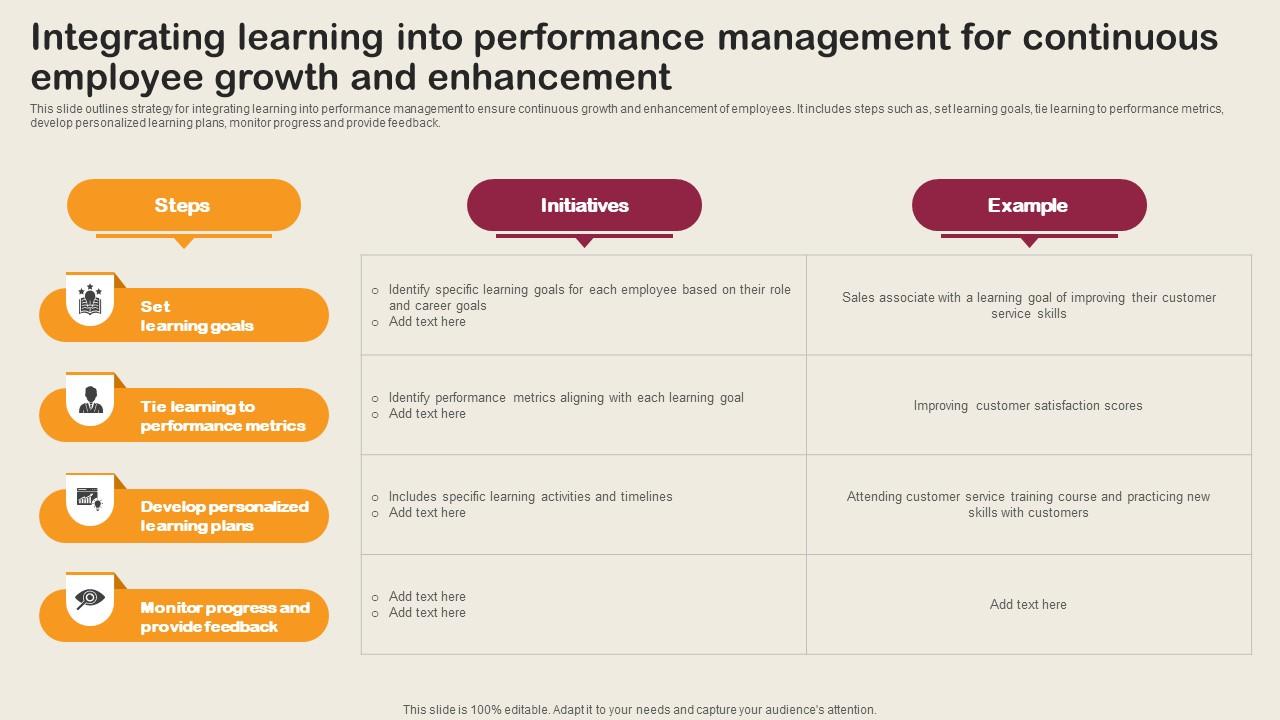 Integrating learning into performance management for continuous employee growth and enhancement

This slide outlines strategy for integrating learning into performance management to ensure continuous growth and enhancement of employees. It includes steps such as, set learning goals, tie learning to performance metrics, develop personalized learning plans, monitor progress and provide feedback.

| Steps | Initiatives | Example |
|---|---|---|
| Set learning goals | ○ Identify specific learning goals for each employee based on their role and career goals ○ Add text here | Sales associate with a learning goal of improving their customer service skills |
| Tie learning to performance metrics | ○ Identify performance metrics aligning with each learning goal ○ Add text here | Improving customer satisfaction scores |
| Develop personalized learning plans | ○ Includes specific learning activities and timelines ○ Add text here | Attending customer service training course and practicing new skills with customers |
| Monitor progress and provide feedback | ○ Add text here ○ Add text here | Add text here |

This slide is 100% editable. Adapt it to your needs and capture your audience's attention.